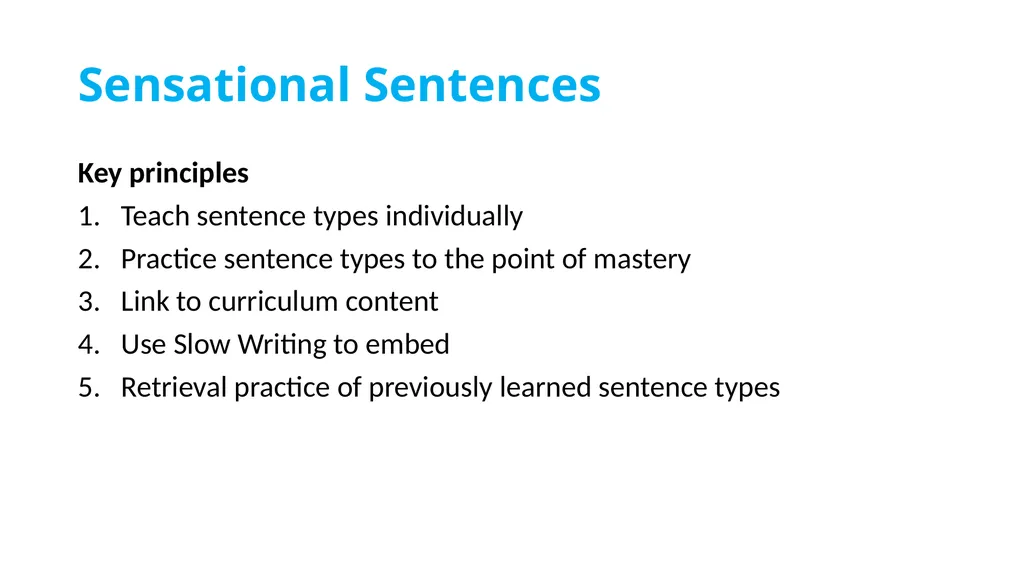 Sensational Sentences

Key principles

1. Teach sentence types individually
2. Practice sentence types to the point of mastery
3. Link to curriculum content
4. Use Slow Writing to embed
5. Retrieval practice of previously learned sentence types